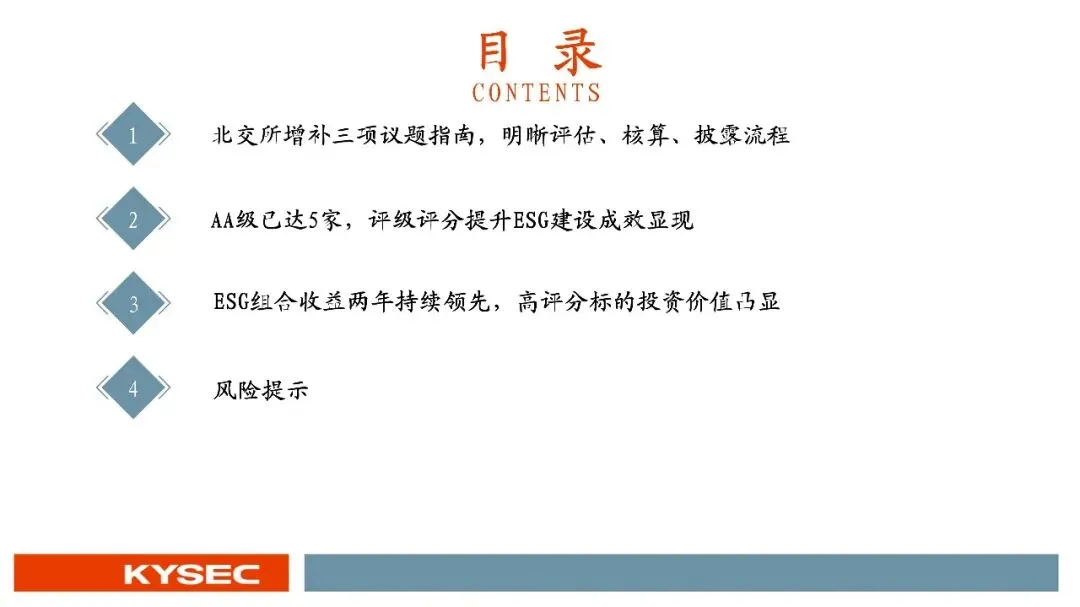 目 录
CONTENTS

1 北交所增补三项议题指南，明晰评估、核算、披露流程

2 AA级已达5家，评级评分提升ESG建设成效显现

3 ESG组合收益两年持续领先，高评分标的投资价值凸显

4 风险提示

KYSEC